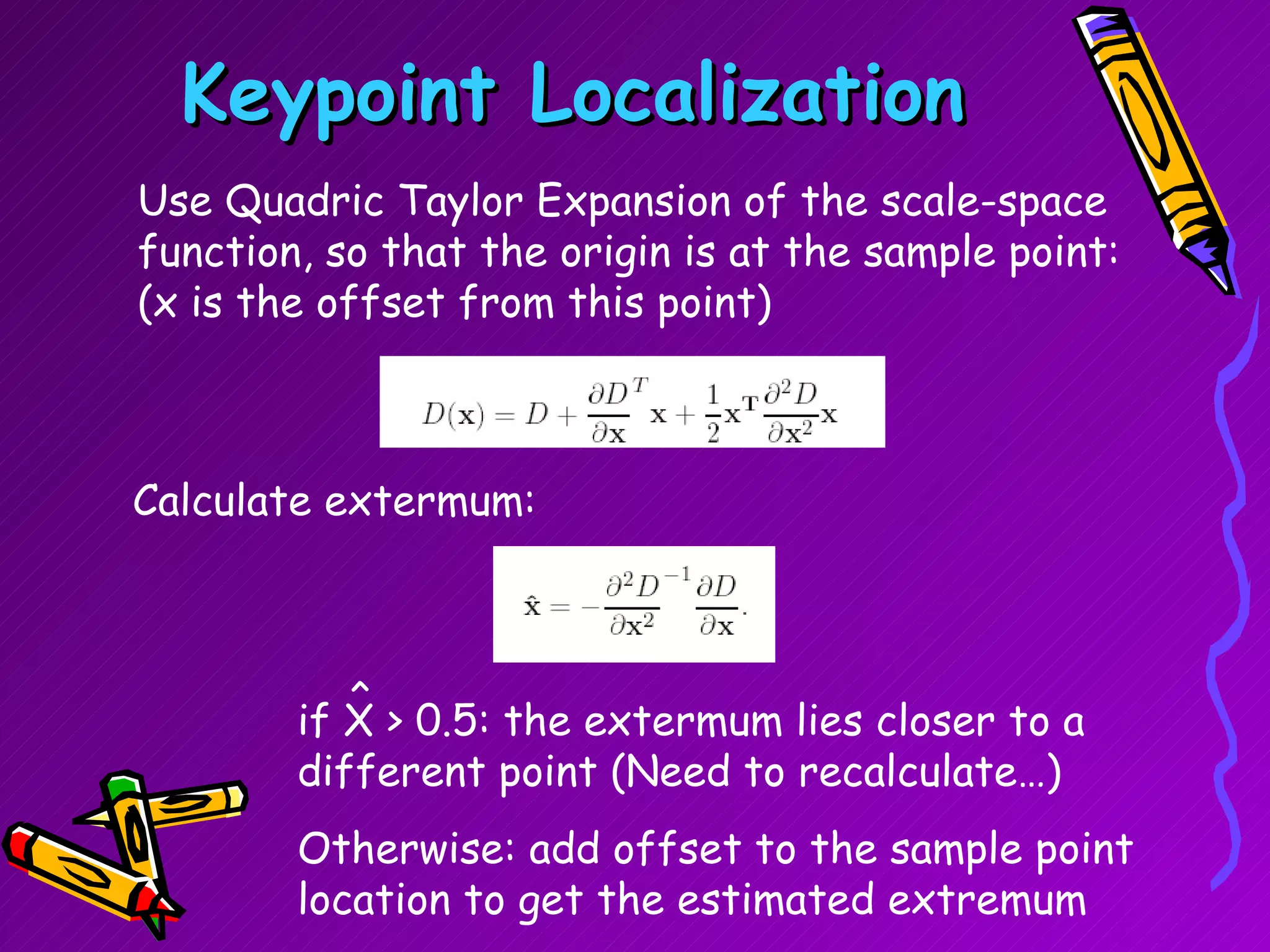 Keypoint Localization

Use Quadric Taylor Expansion of the scale-space function, so that the origin is at the sample point: (x is the offset from this point)

$D(\mathbf{x}) = D + \frac{\partial D}{\partial \mathbf{x}}^T \mathbf{x} + \frac{1}{2}\mathbf{x}^T \frac{\partial^2 D}{\partial \mathbf{x}^2}\mathbf{x}$

Calculate extermum:

$\hat{\mathbf{x}} = -\frac{\partial^2 D}{\partial \mathbf{x}^2}^{-1} \frac{\partial D}{\partial \mathbf{x}}.$

if $\hat{X}$ > 0.5: the extermum lies closer to a different point (Need to recalculate…)

Otherwise: add offset to the sample point location to get the estimated extremum